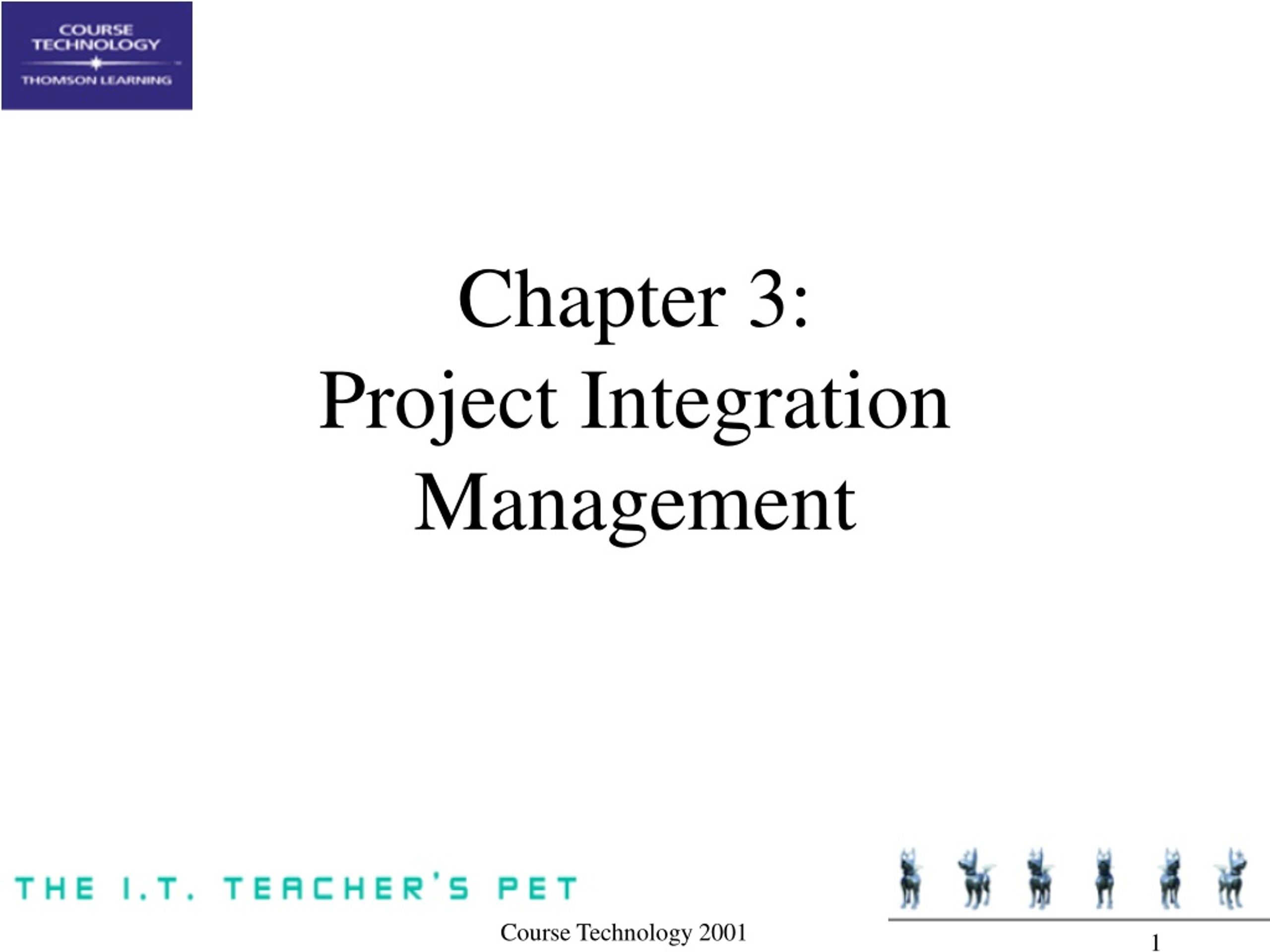 COURSE TECHNOLOGY
THOMSON LEARNING

Chapter 3:
Project Integration Management

THE I.T. TEACHER'S PET

Course Technology 2001

1